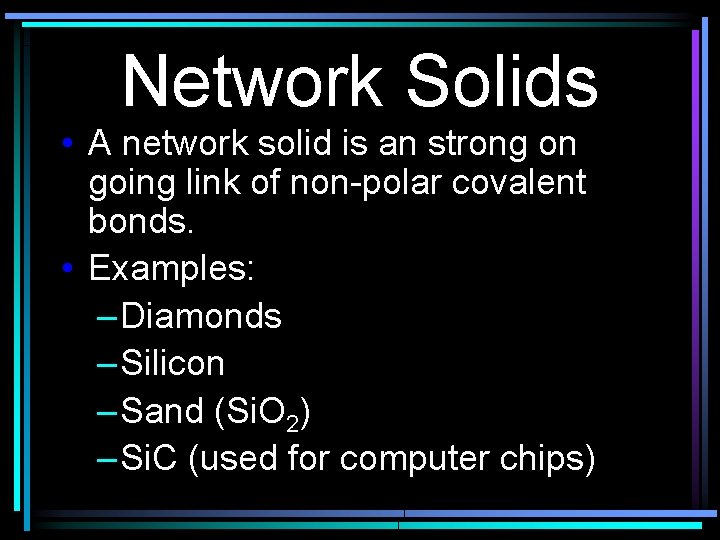 Network Solids

• A network solid is an strong on going link of non-polar covalent bonds.

• Examples:
– Diamonds
– Silicon
– Sand ($SiO_2$)
– SiC (used for computer chips)